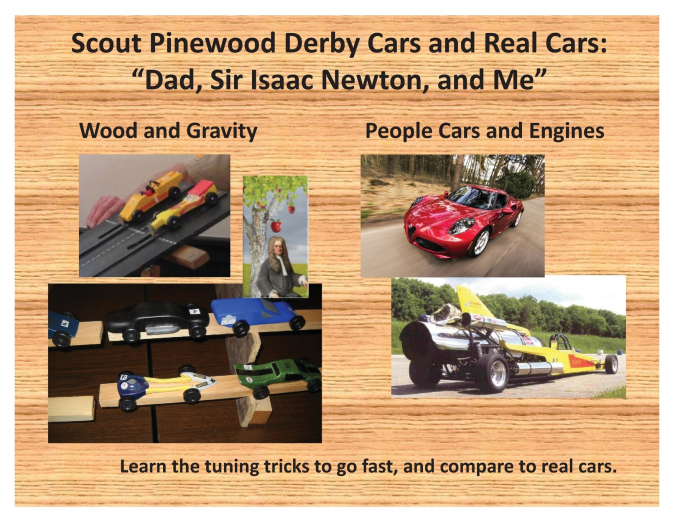 Scout Pinewood Derby Cars and Real Cars:
"Dad, Sir Isaac Newton, and Me"

Wood and Gravity

People Cars and Engines

Learn the tuning tricks to go fast, and compare to real cars.